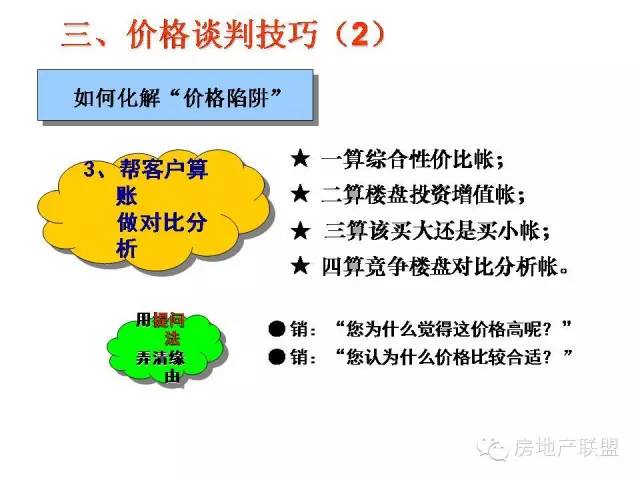 三、价格谈判技巧（2）

如何化解“价格陷阱”

3、帮客户算账
做对比分析

★ 一算综合性价比帐；
★ 二算楼盘投资增值帐；
★ 三算该买大还是买小帐；
★ 四算竞争楼盘对比分析帐。

用提问法
弄清缘由

● 销：“您为什么觉得这价格高呢？”
● 销：“您认为什么价格比较合适？”

房地产联盟